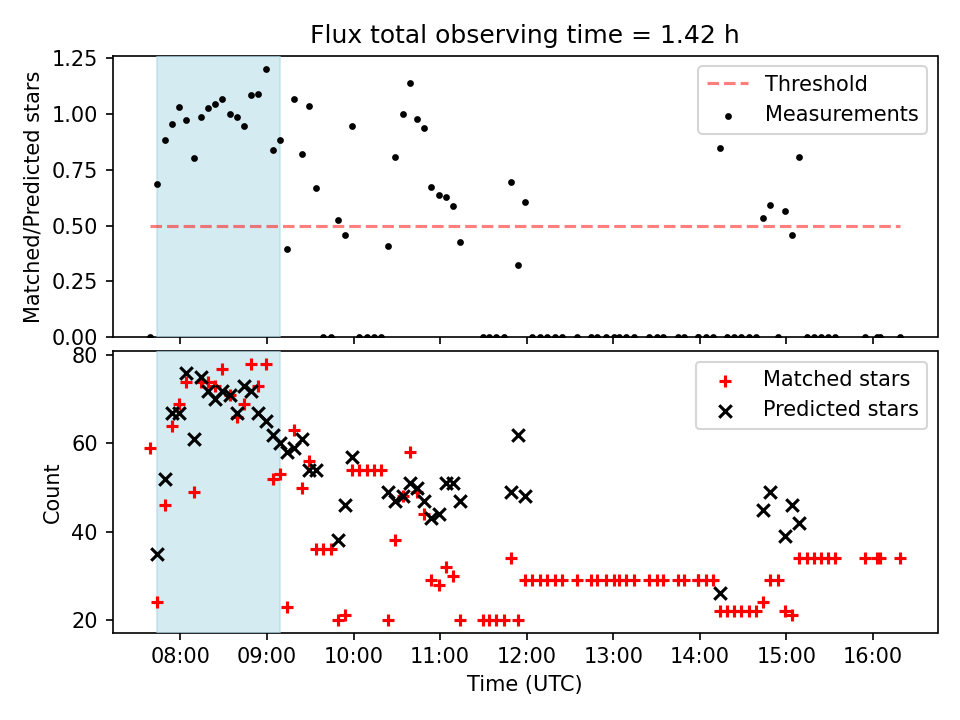 Flux total observing time = 1.42 h

Matched/Predicted stars

1.25
1.00
0.75
0.50
0.25
0.00

Threshold
Measurements

Count

80
60
40
20

Matched stars
Predicted stars

08:00
09:00
10:00
11:00
12:00
13:00
14:00
15:00
16:00

Time (UTC)